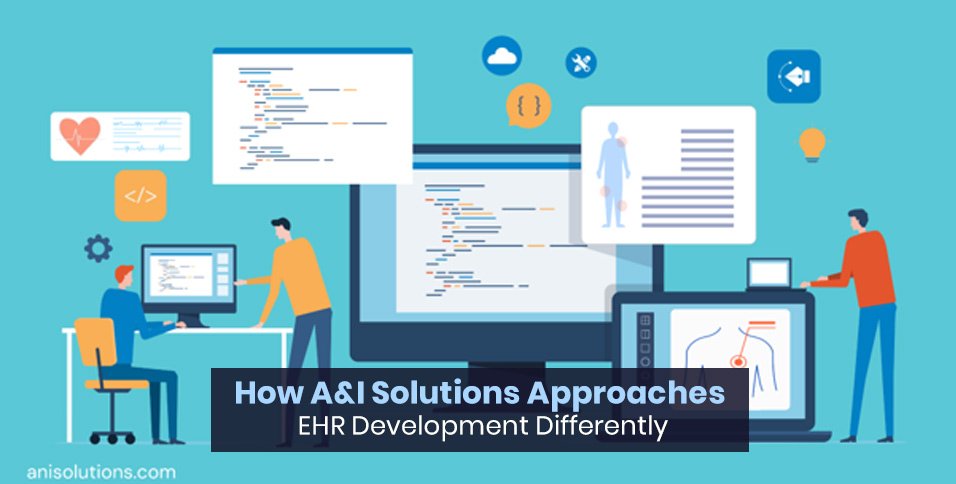 </>

{ }

How A&I Solutions Approaches
EHR Development Differently

anisolutions.com